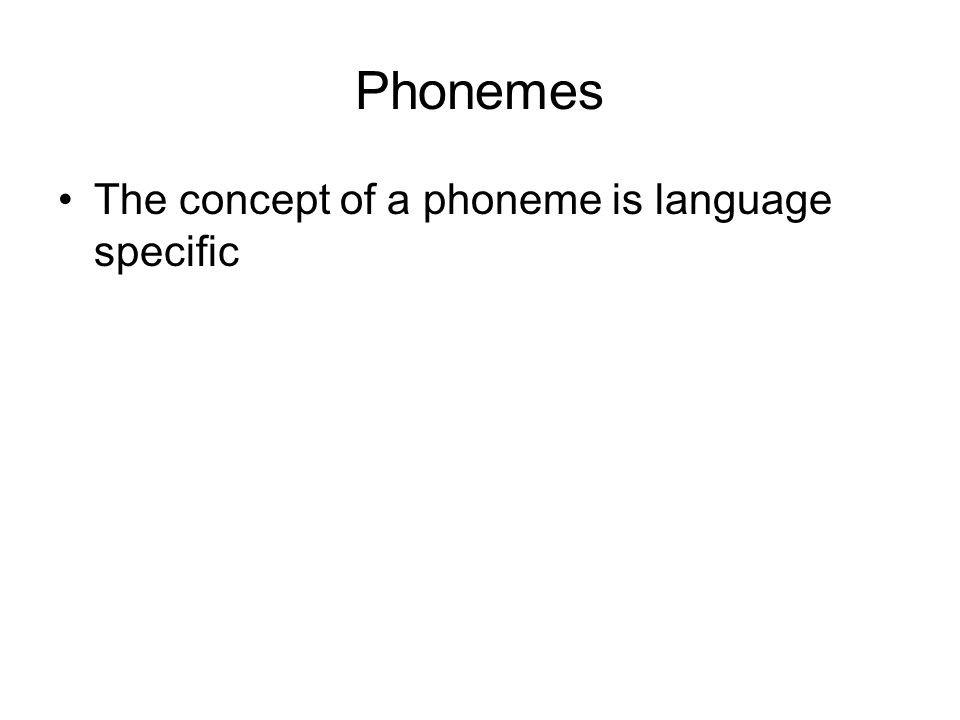 Phonemes

• The concept of a phoneme is language specific